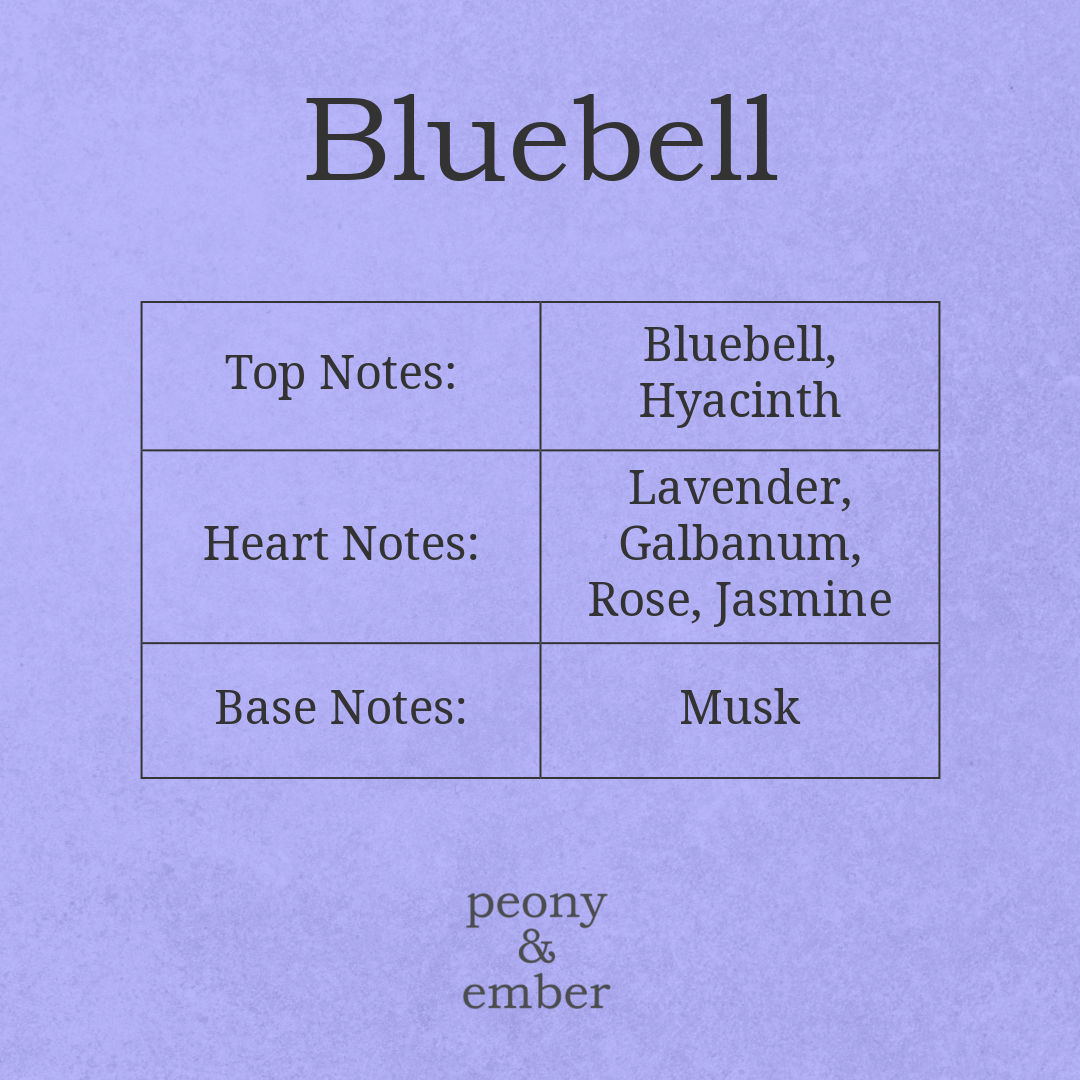 Bluebell

| Top Notes: | Bluebell, Hyacinth |
|---|---|
| Heart Notes: | Lavender, Galbanum, Rose, Jasmine |
| Base Notes: | Musk |

peony
&
ember